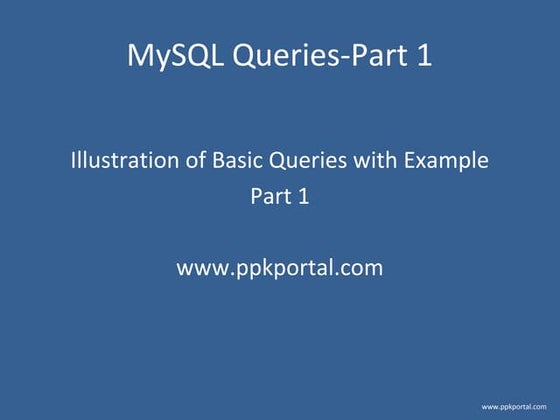 MySQL Queries-Part 1

Illustration of Basic Queries with Example
Part 1

www.ppkportal.com

www.ppkportal.com